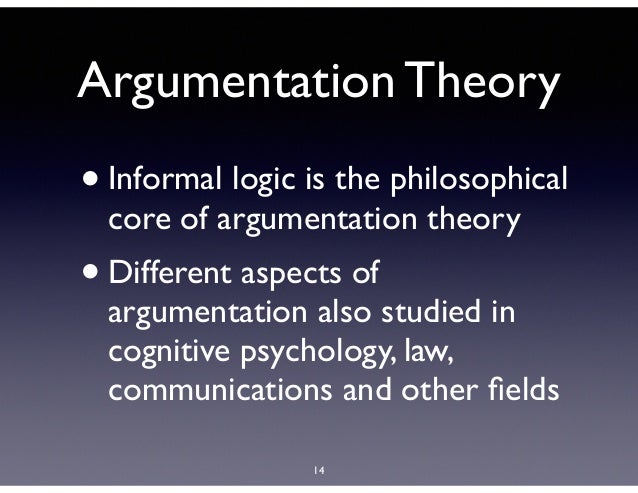 Argumentation Theory

• Informal logic is the philosophical core of argumentation theory

• Different aspects of argumentation also studied in cognitive psychology, law, communications and other fields

14